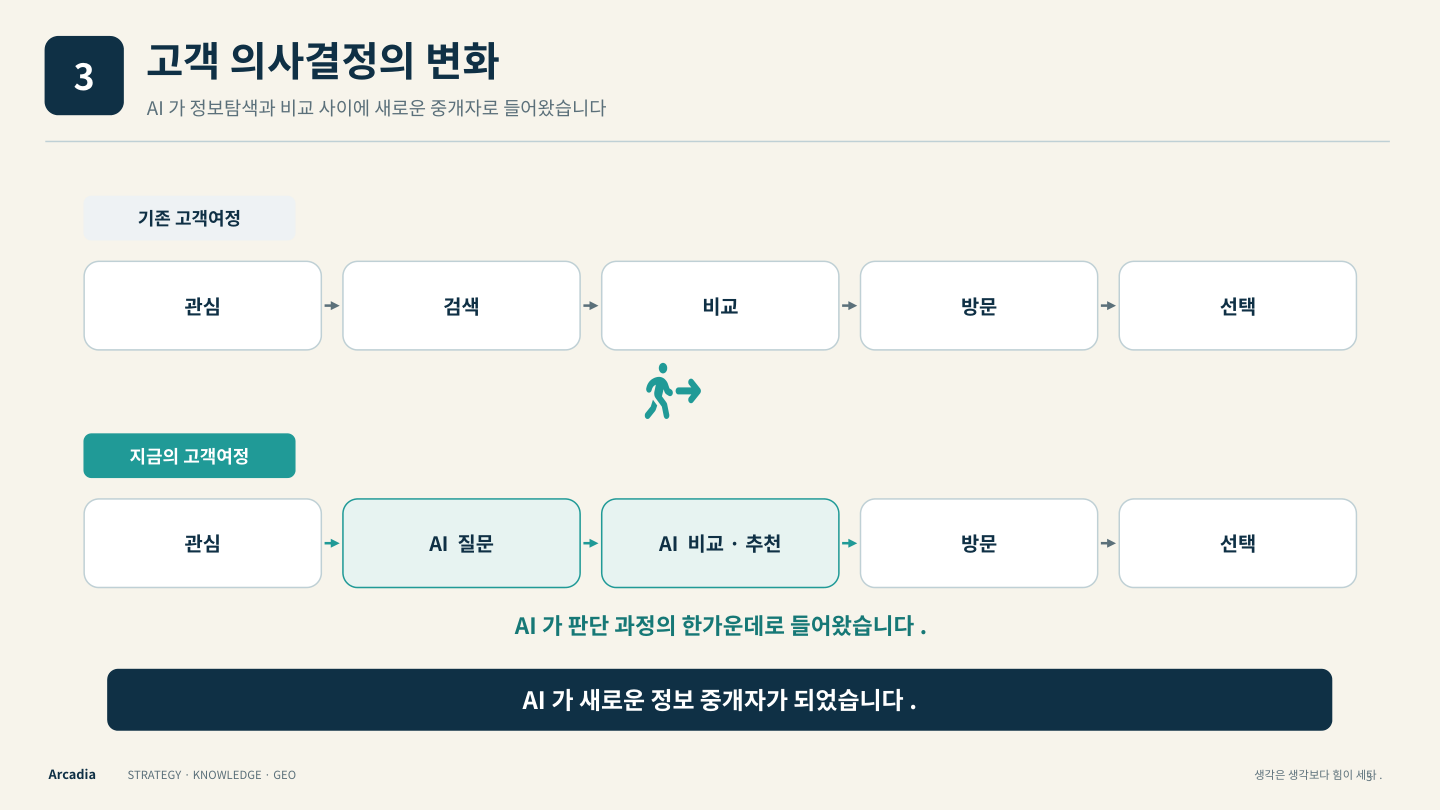 3

고객 의사결정의 변화

AI 가 정보탐색과 비교 사이에 새로운 중개자로 들어왔습니다

기존 고객여정

관심 → 검색 → 비교 → 방문 → 선택

지금의 고객여정

관심 → AI 질문 → AI 비교 · 추천 → 방문 → 선택

AI 가 판단 과정의 한가운데로 들어왔습니다 .

AI 가 새로운 정보 중개자가 되었습니다 .

Arcadia

STRATEGY · KNOWLEDGE · GEO

생각은 생각보다 힘이 세다 .